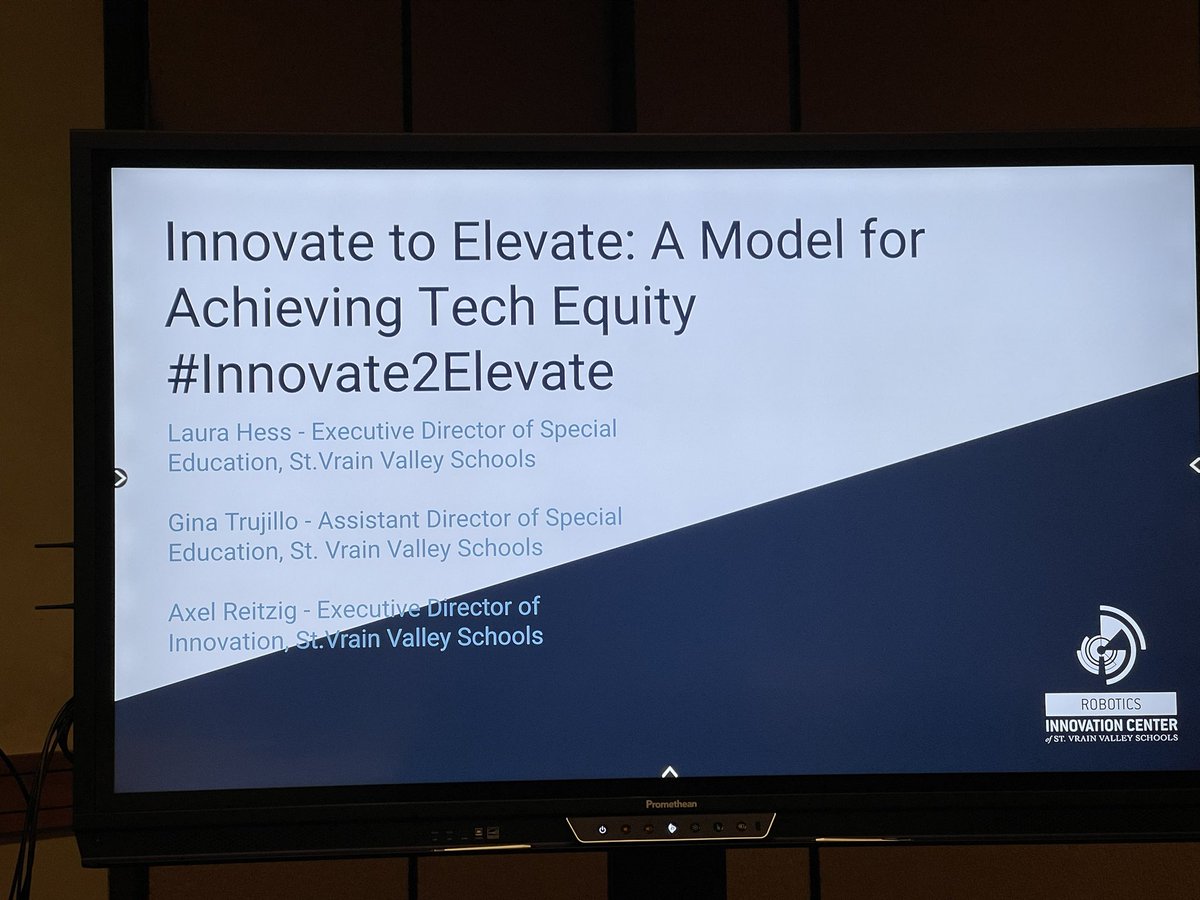 Innovate to Elevate: A Model for Achieving Tech Equity #Innovate2Elevate

Laura Hess - Executive Director of Special Education, St.Vrain Valley Schools

Gina Trujillo - Assistant Director of Special Education, St. Vrain Valley Schools

Axel Reitzig - Executive Director of Innovation, St.Vrain Valley Schools

ROBOTICS
INNOVATION CENTER
of ST. VRAIN VALLEY SCHOOLS

Promethean